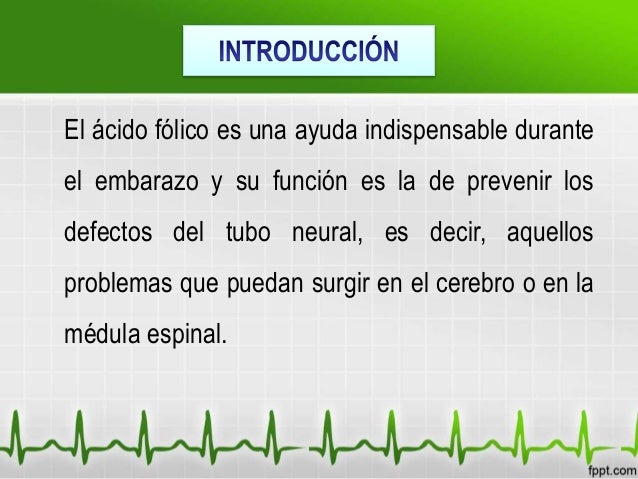 INTRODUCCIÓN

El ácido fólico es una ayuda indispensable durante el embarazo y su función es la de prevenir los defectos del tubo neural, es decir, aquellos problemas que puedan surgir en el cerebro o en la médula espinal.

fppt.com